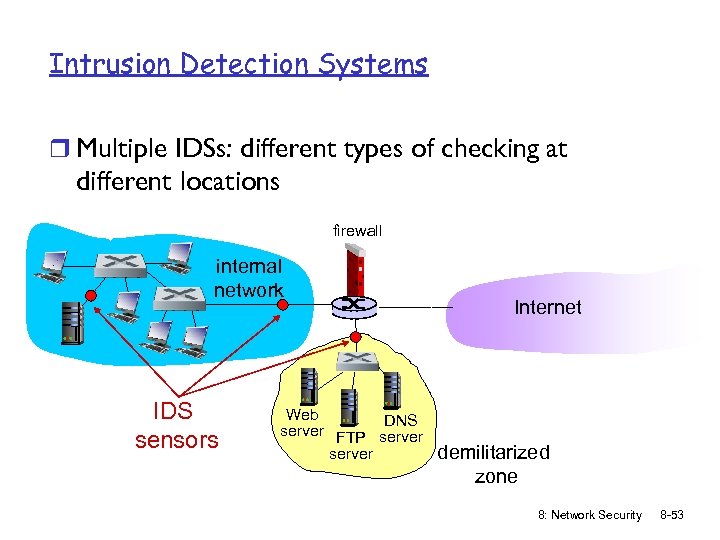 Intrusion Detection Systems

❒ Multiple IDSs: different types of checking at different locations

firewall

internal network

Internet

IDS sensors

Web server

FTP server

DNS server

demilitarized zone

8: Network Security 8-53